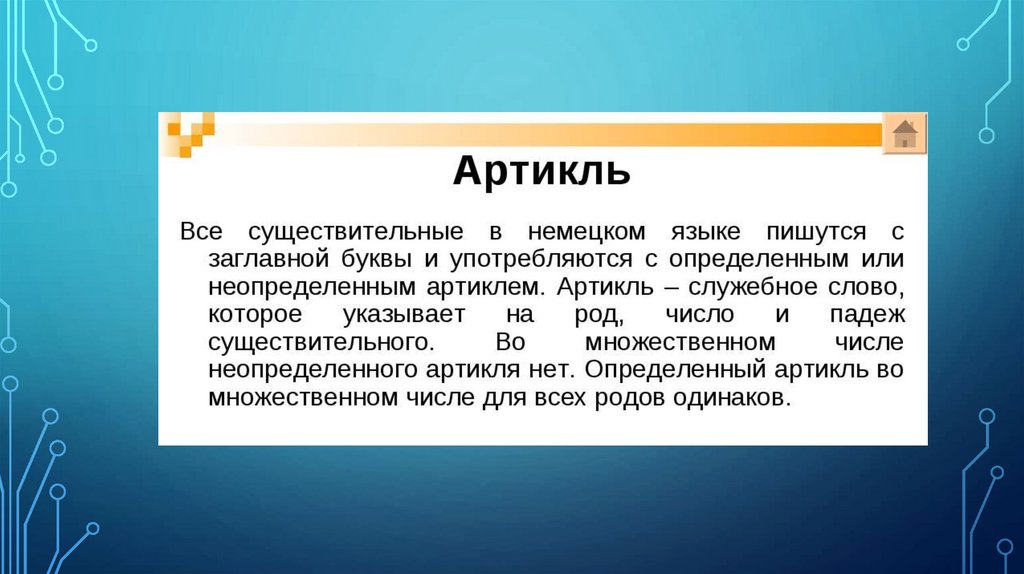 Артикль

Все существительные в немецком языке пишутся с заглавной буквы и употребляются с определенным или неопределенным артиклем. Артикль – служебное слово, которое указывает на род, число и падеж существительного. Во множественном числе неопределенного артикля нет. Определенный артикль во множественном числе для всех родов одинаков.